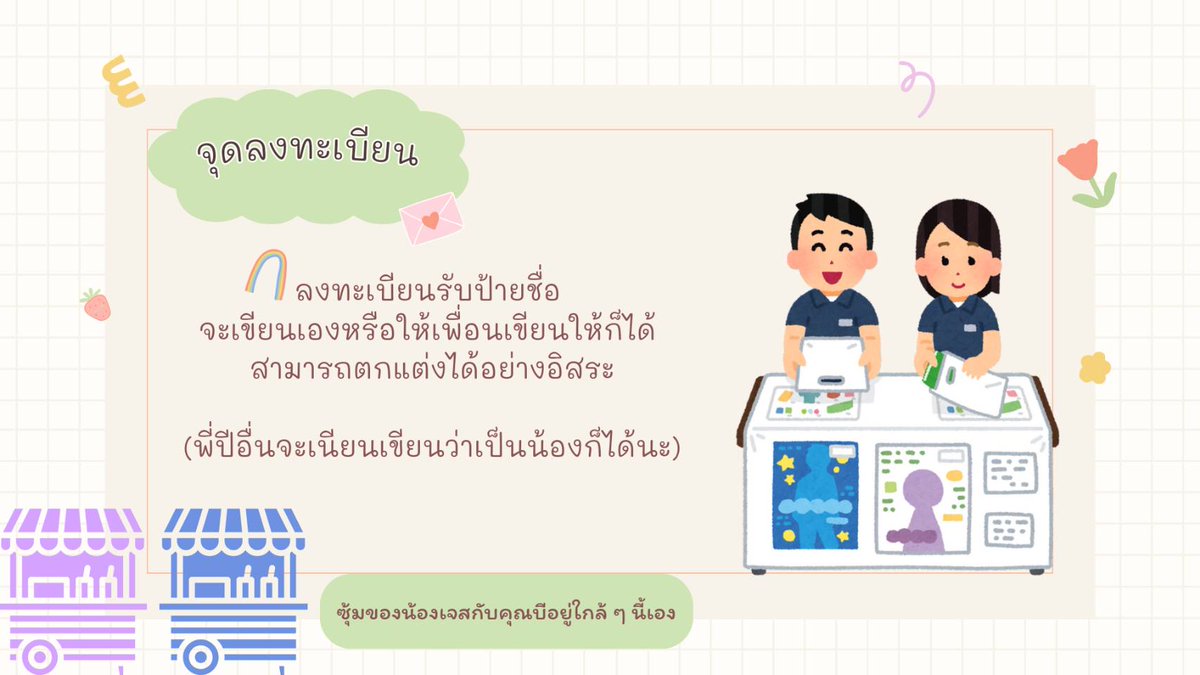 จุดลงทะเบียน

ลงทะเบียนรับป้ายชื่อ
จะเขียนเองหรือให้เพื่อนเขียนให้ก็ได้
สามารถตกแต่งได้อย่างอิสระ

(พี่ปีอื่นจะเนียนเขียนว่าเป็นน้องก็ได้นะ)

ซุ้มของน้องเจสกับคุณบีอยู่ใกล้ ๆ นี้เอง